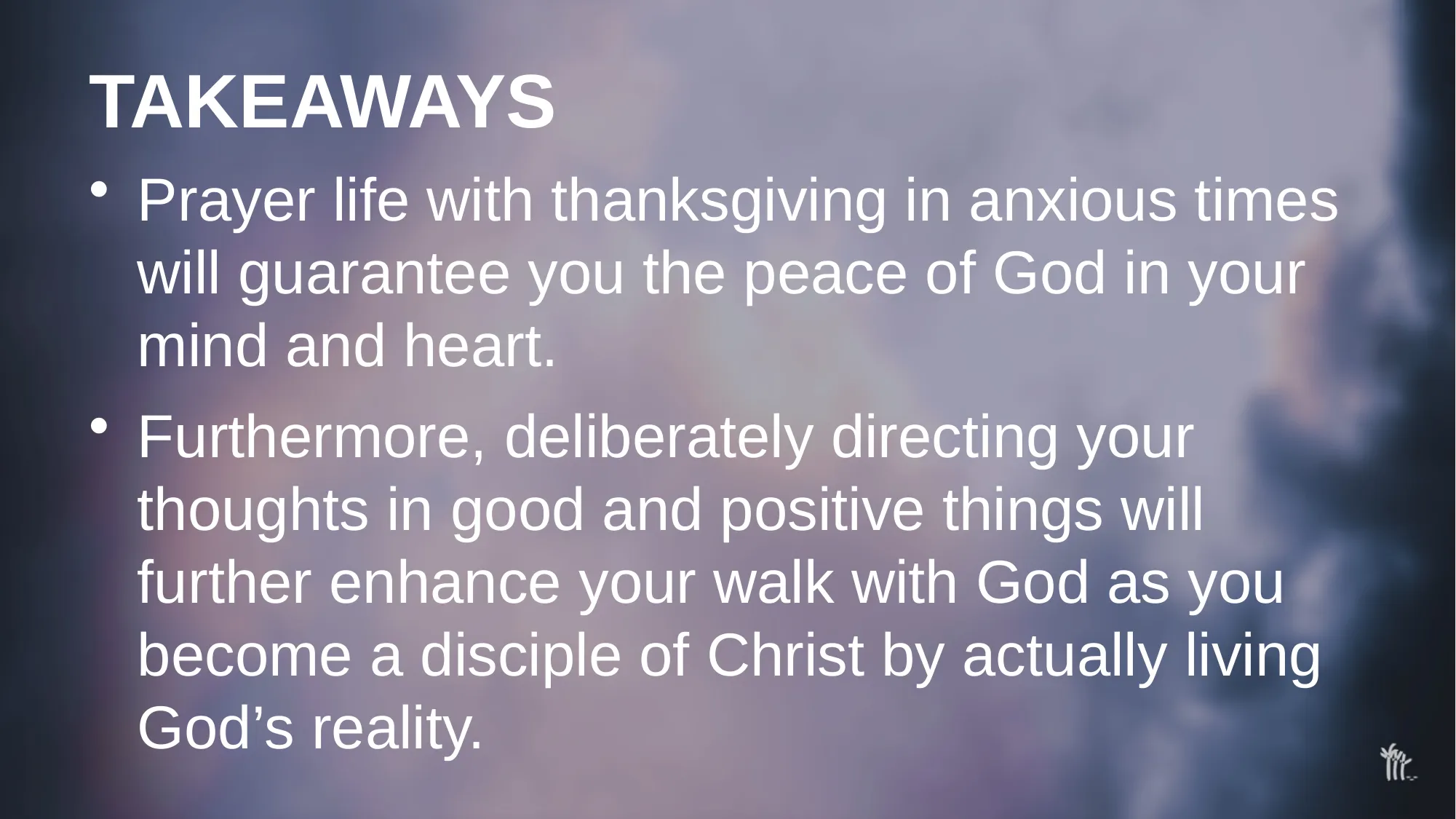 TAKEAWAYS

• Prayer life with thanksgiving in anxious times will guarantee you the peace of God in your mind and heart.

• Furthermore, deliberately directing your thoughts in good and positive things will further enhance your walk with God as you become a disciple of Christ by actually living God’s reality.